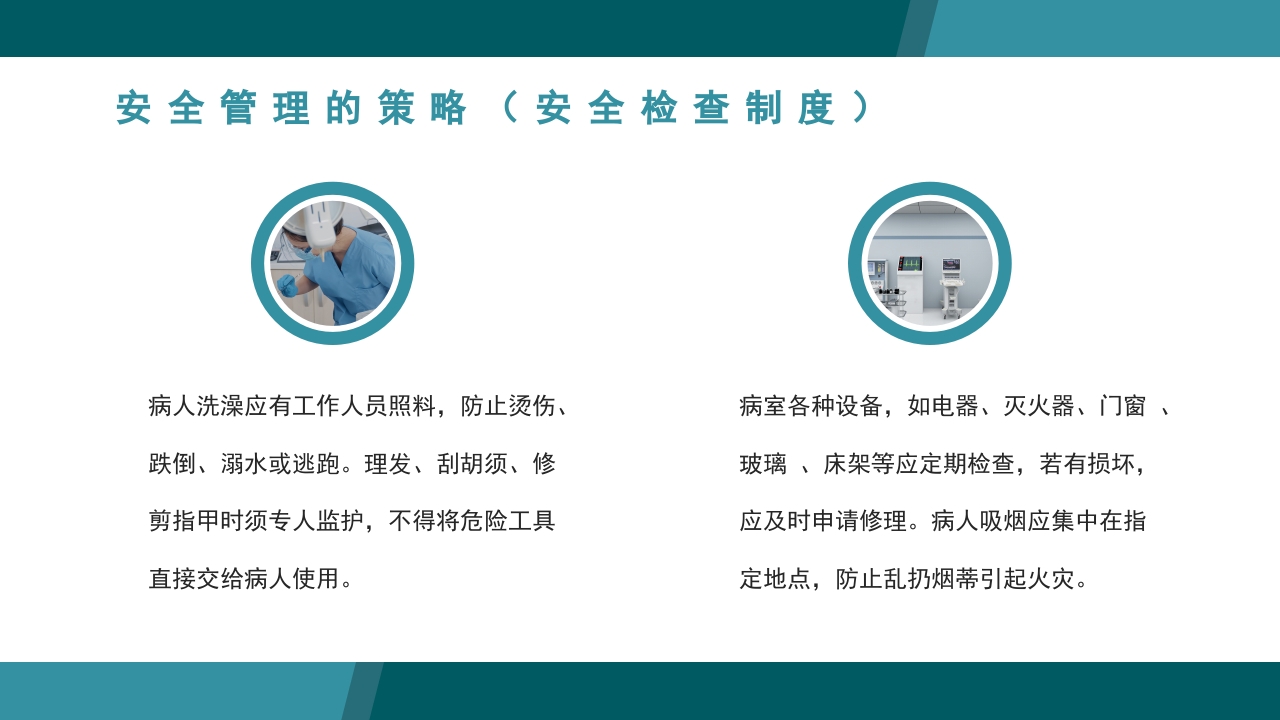 安全管理的策略（安全检查制度）

病人洗澡应有工作人员照料，防止烫伤、跌倒、溺水或逃跑。理发、刮胡须、修剪指甲时须专人监护，不得将危险工具直接交给病人使用。

病室各种设备，如电器、灭火器、门窗 、玻璃 、床架等应定期检查，若有损坏，应及时申请修理。病人吸烟应集中在指定地点，防止乱扔烟蒂引起火灾。